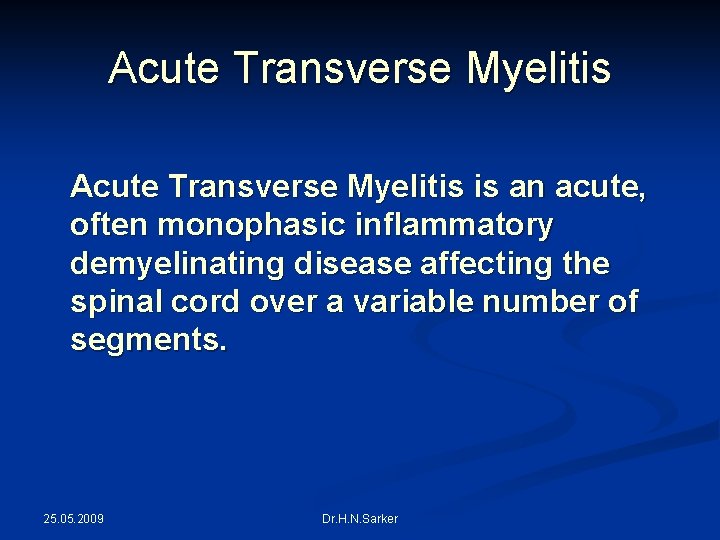 Acute Transverse Myelitis

Acute Transverse Myelitis is an acute, often monophasic inflammatory demyelinating disease affecting the spinal cord over a variable number of segments.

25.05.2009

Dr.H.N.Sarker